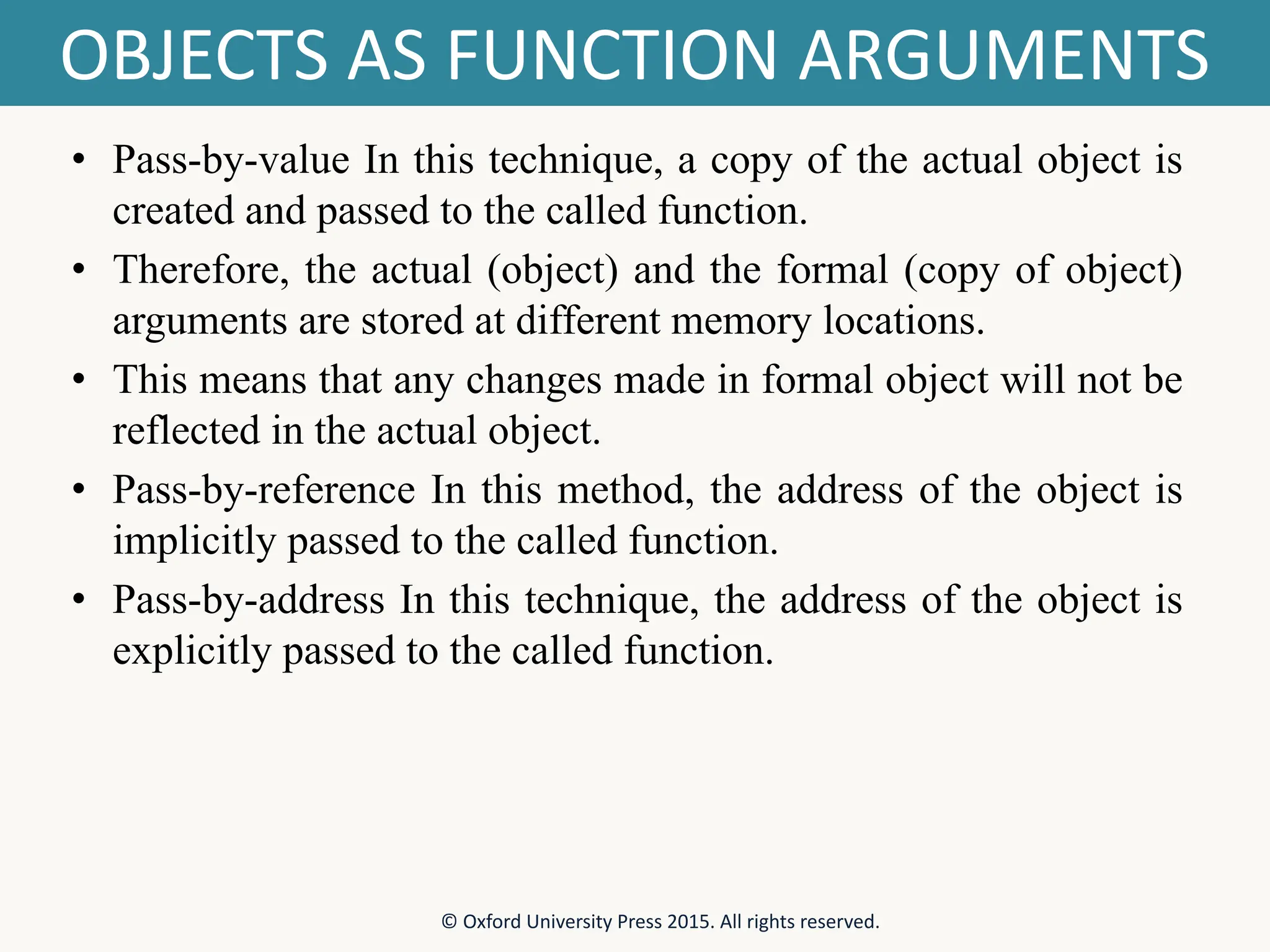 OBJECTS AS FUNCTION ARGUMENTS

• Pass-by-value In this technique, a copy of the actual object is created and passed to the called function.
• Therefore, the actual (object) and the formal (copy of object) arguments are stored at different memory locations.
• This means that any changes made in formal object will not be reflected in the actual object.
• Pass-by-reference In this method, the address of the object is implicitly passed to the called function.
• Pass-by-address In this technique, the address of the object is explicitly passed to the called function.

© Oxford University Press 2015. All rights reserved.